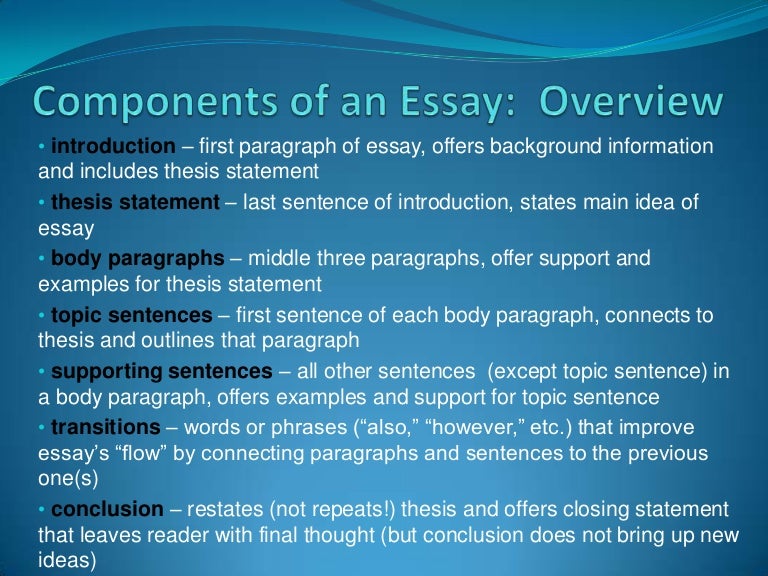 Components of an Essay: Overview

• introduction – first paragraph of essay, offers background information and includes thesis statement

• thesis statement – last sentence of introduction, states main idea of essay

• body paragraphs – middle three paragraphs, offer support and examples for thesis statement

• topic sentences – first sentence of each body paragraph, connects to thesis and outlines that paragraph

• supporting sentences – all other sentences (except topic sentence) in a body paragraph, offers examples and support for topic sentence

• transitions – words or phrases (“also,” “however,” etc.) that improve essay’s “flow” by connecting paragraphs and sentences to the previous one(s)

• conclusion – restates (not repeats!) thesis and offers closing statement that leaves reader with final thought (but conclusion does not bring up new ideas)